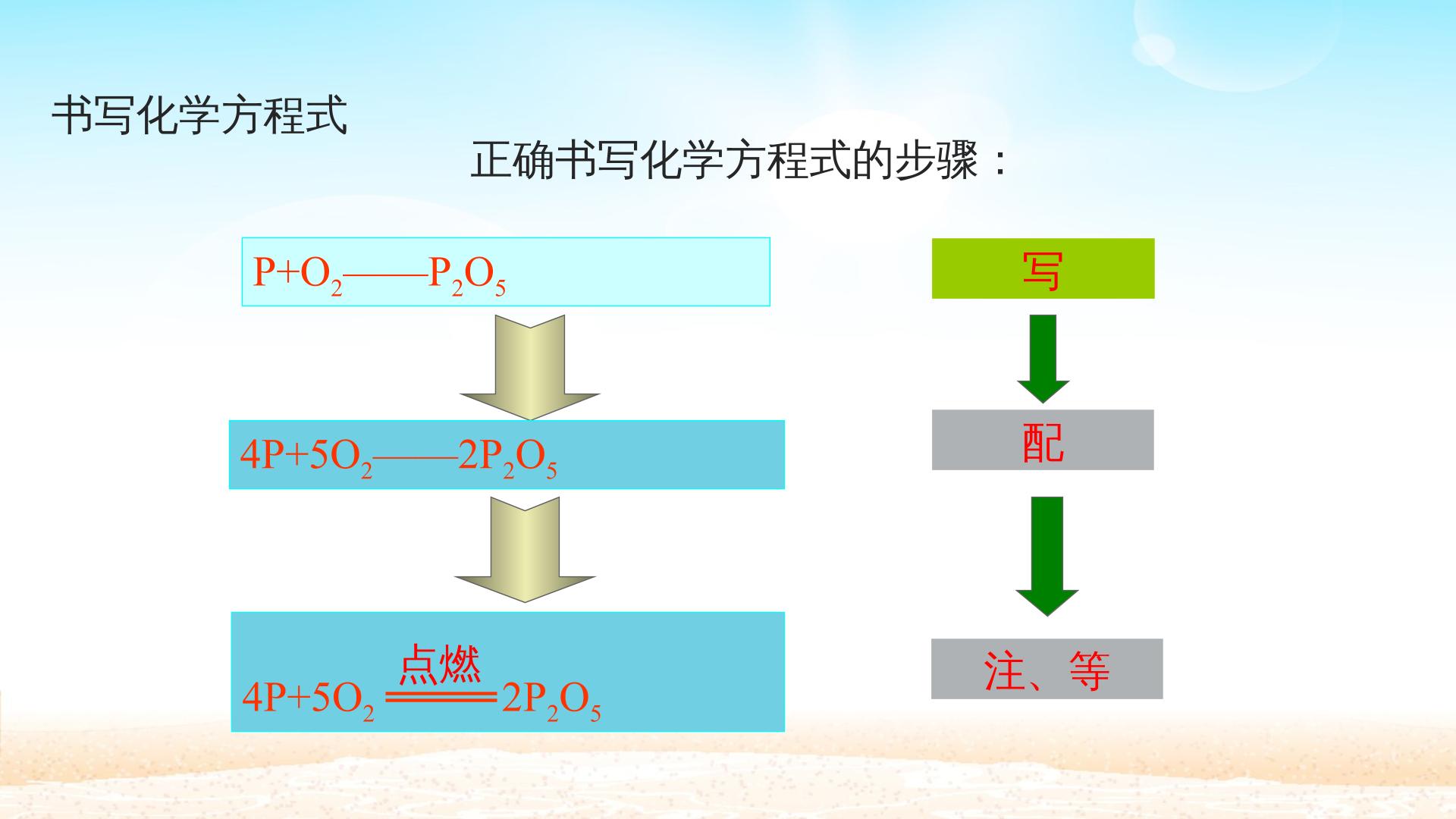 书写化学方程式

正确书写化学方程式的步骤：

$P+O_2——P_2O_5$

$4P+5O_2——2P_2O_5$

$4P+5O_2 \xlongequal{点燃} 2P_2O_5$

写

配

注、等